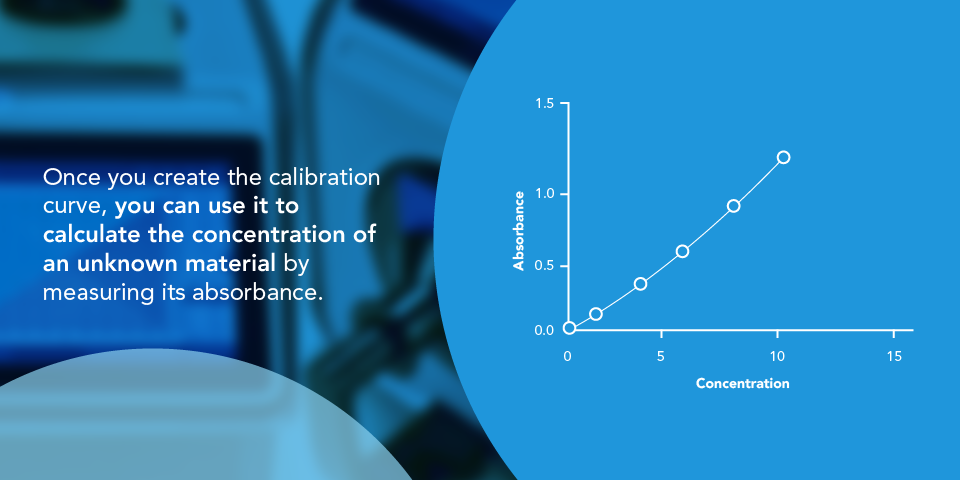 Once you create the calibration curve, you can use it to calculate the concentration of an unknown material by measuring its absorbance.

1.5
1.0
0.5
0.0
Absorbance
0
5
10
15
Concentration